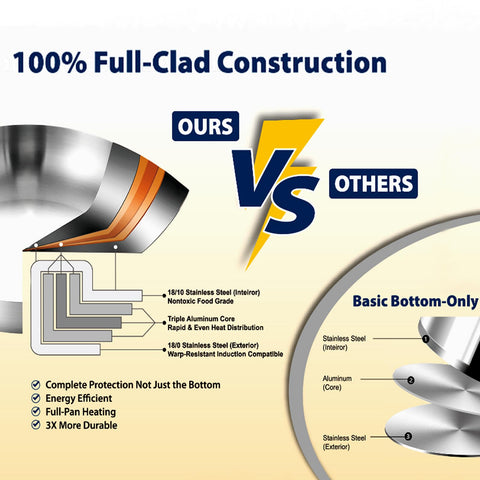 100% Full-Clad Construction

OURS

VS

OTHERS

18/10 Stainless Steel (Inteiror)
Nontoxic Food Grade

Triple Aluminum Core
Rapid & Even Heat Distribution

18/0 Stainless Steel (Exterior)
Warp-Resistant Induction Compatible

Complete Protection Not Just the Bottom
Energy Efficient
Full-Pan Heating
3X More Durable

Basic Bottom-Only

Stainless Steel (Inteiror) 1

Aluminum (Core) 2

Stainless Steel (Exterior) 3